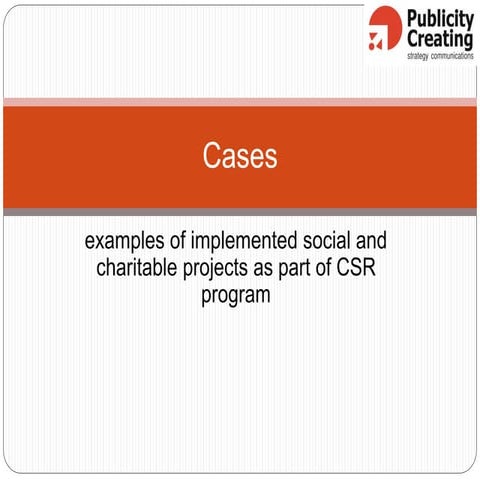 Publicity Creating
strategy communications

Cases

examples of implemented social and charitable projects as part of CSR program